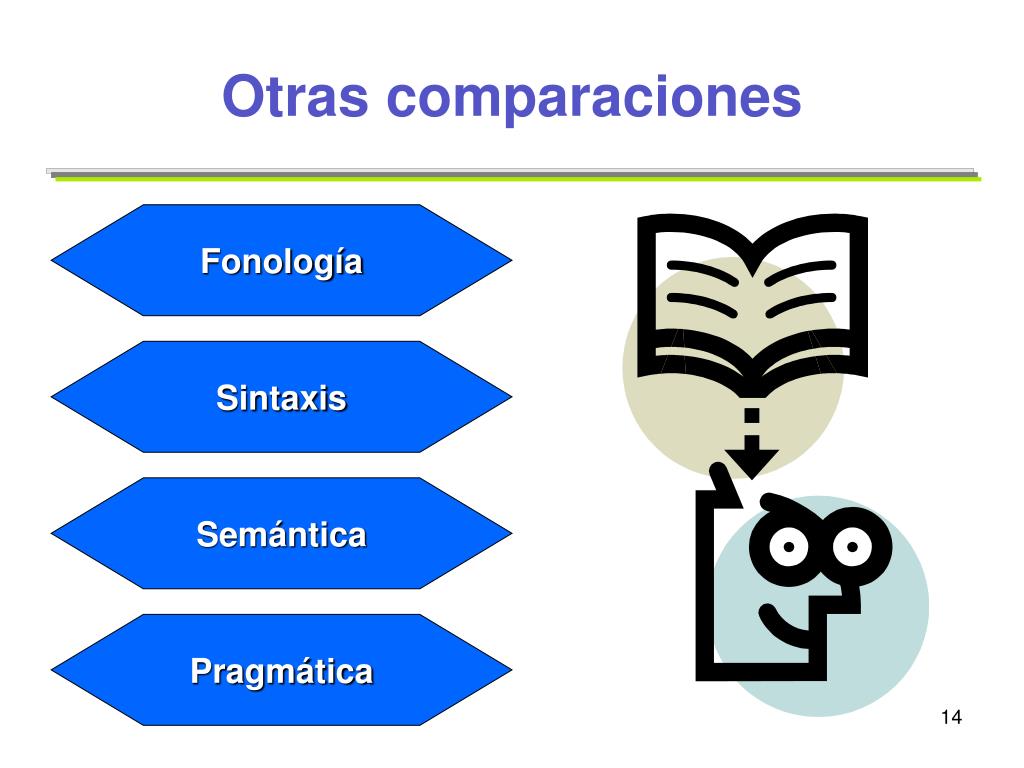 Otras comparaciones

Fonología

Sintaxis

Semántica

Pragmática

14